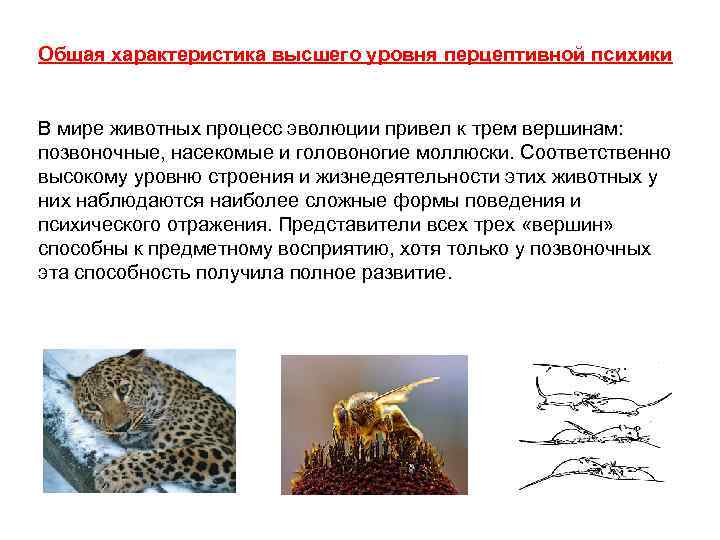 Общая характеристика высшего уровня перцептивной психики

В мире животных процесс эволюции привел к трем вершинам: позвоночные, насекомые и головоногие моллюски. Соответственно высокому уровню строения и жизнедеятельности этих животных у них наблюдаются наиболее сложные формы поведения и психического отражения. Представители всех трех «вершин» способны к предметному восприятию, хотя только у позвоночных эта способность получила полное развитие.